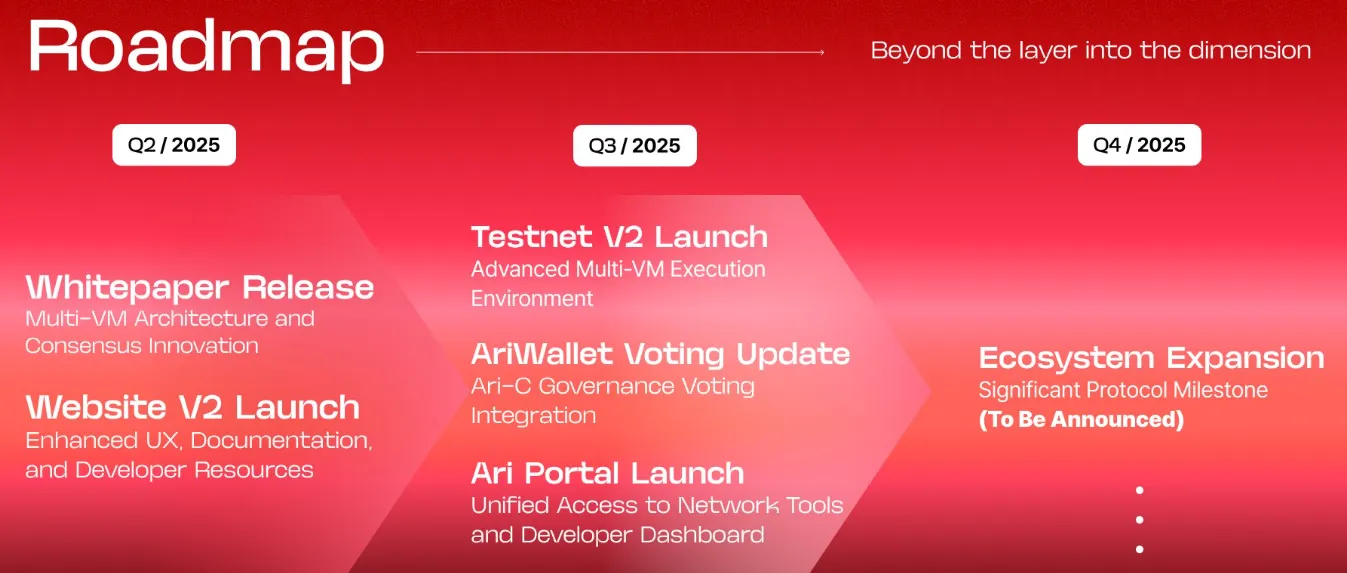 Roadmap

Beyond the layer into the dimension

Q2 / 2025

Whitepaper Release
Multi-VM Architecture and Consensus Innovation

Website V2 Launch
Enhanced UX, Documentation, and Developer Resources

Q3 / 2025

Testnet V2 Launch
Advanced Multi-VM Execution Environment

AriWallet Voting Update
Ari-C Governance Voting Integration

Ari Portal Launch
Unified Access to Network Tools and Developer Dashboard

Q4 / 2025

Ecosystem Expansion
Significant Protocol Milestone
(To Be Announced)